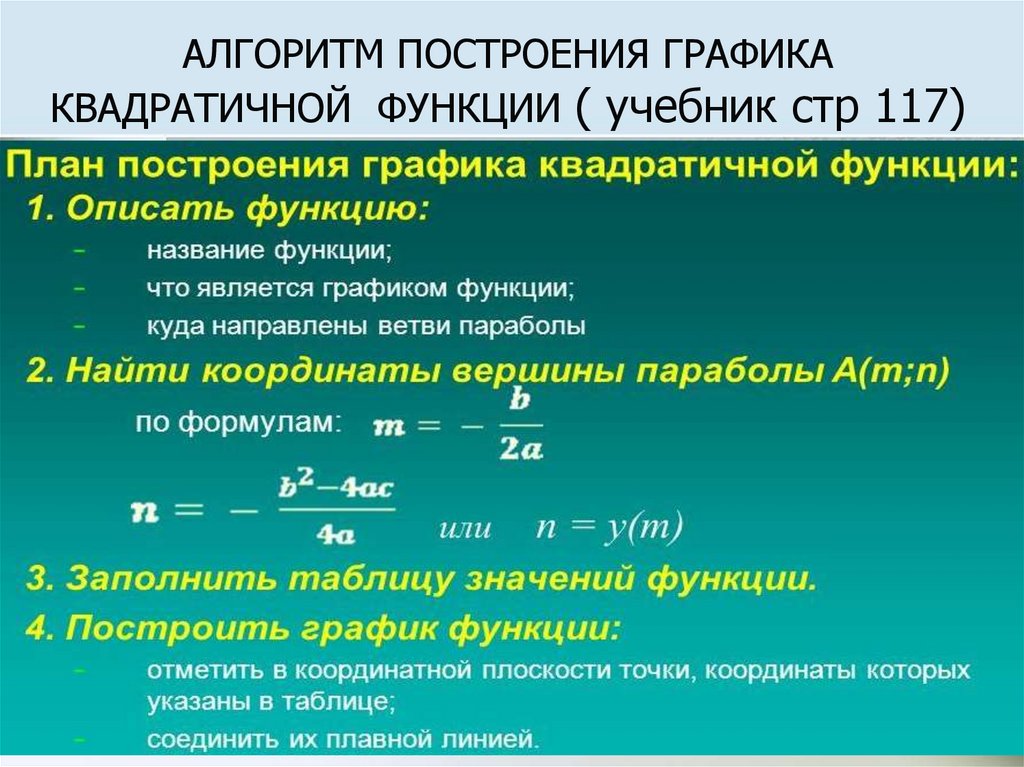 АЛГОРИТМ ПОСТРОЕНИЯ ГРАФИКА КВАДРАТИЧНОЙ ФУНКЦИИ ( учебник стр 117)

План построения графика квадратичной функции:
1. Описать функцию:
– название функции;
– что является графиком функции;
– куда направлены ветви параболы
2. Найти координаты вершины параболы A(m;n)
по формулам: $m = -\frac{b}{2a}$
$n = -\frac{b^2-4ac}{4a}$ или $n = y(m)$
3. Заполнить таблицу значений функции.
4. Построить график функции:
– отметить в координатной плоскости точки, координаты которых указаны в таблице;
– соединить их плавной линией.